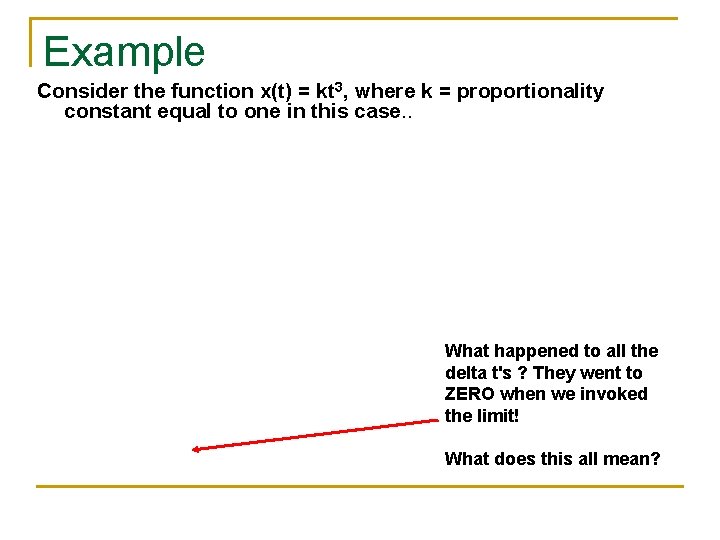 Example

Consider the function $x(t) = kt^3$, where k = proportionality constant equal to one in this case..

What happened to all the delta t's ? They went to ZERO when we invoked the limit!

What does this all mean?